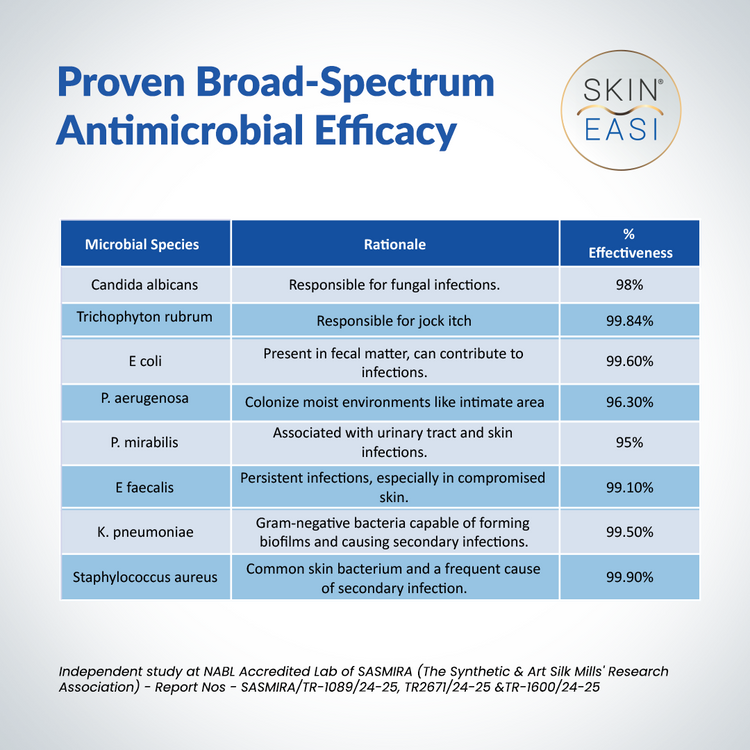 Proven Broad-Spectrum Antimicrobial Efficacy

SKIN® EASI

| Microbial Species | Rationale | % Effectiveness |
|---|---|---|
| Candida albicans | Responsible for fungal infections. | 98% |
| Trichophyton rubrum | Responsible for jock itch | 99.84% |
| E coli | Present in fecal matter, can contribute to infections. | 99.60% |
| P. aerugenosa | Colonize moist environments like intimate area | 96.30% |
| P. mirabilis | Associated with urinary tract and skin infections. | 95% |
| E faecalis | Persistent infections, especially in compromised skin. | 99.10% |
| K. pneumoniae | Gram-negative bacteria capable of forming biofilms and causing secondary infections. | 99.50% |
| Staphylococcus aureus | Common skin bacterium and a frequent cause of secondary infection. | 99.90% |

Independent study at NABL Accredited Lab of SASMIRA (The Synthetic & Art Silk Mills' Research Association) - Report Nos - SASMIRA/TR-1089/24-25, TR2671/24-25 &TR-1600/24-25